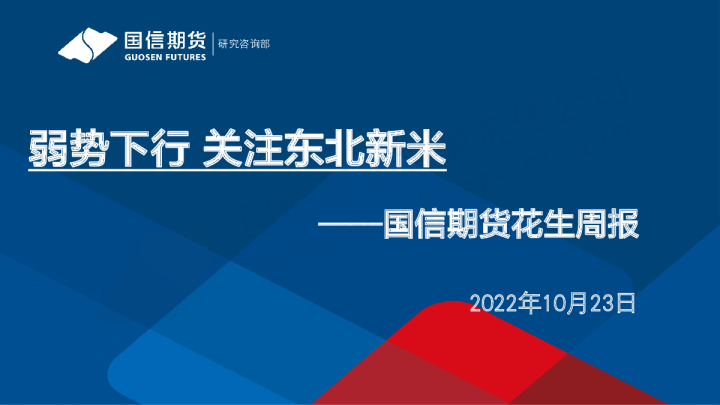 国信期货
GUOSEN FUTURES
研究咨询部

弱势下行 关注东北新米

——国信期货花生周报

2022年10月23日